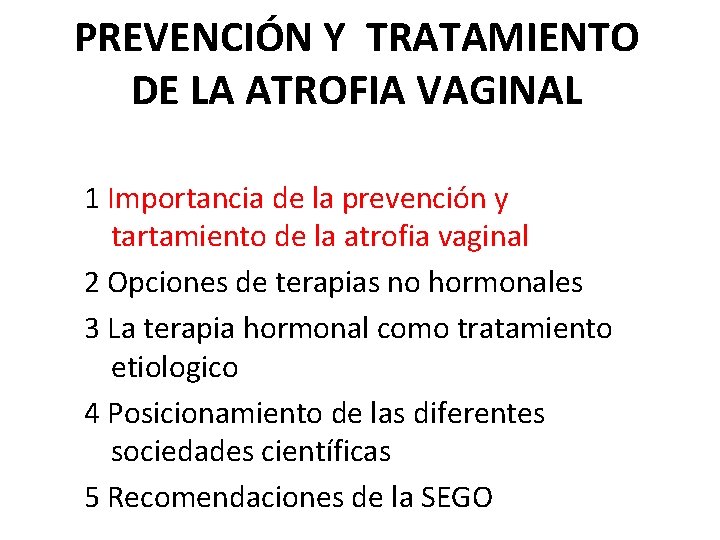 PREVENCIÓN Y TRATAMIENTO DE LA ATROFIA VAGINAL

1 Importancia de la prevención y tartamiento de la atrofia vaginal

2 Opciones de terapias no hormonales

3 La terapia hormonal como tratamiento etiologico

4 Posicionamiento de las diferentes sociedades científicas

5 Recomendaciones de la SEGO